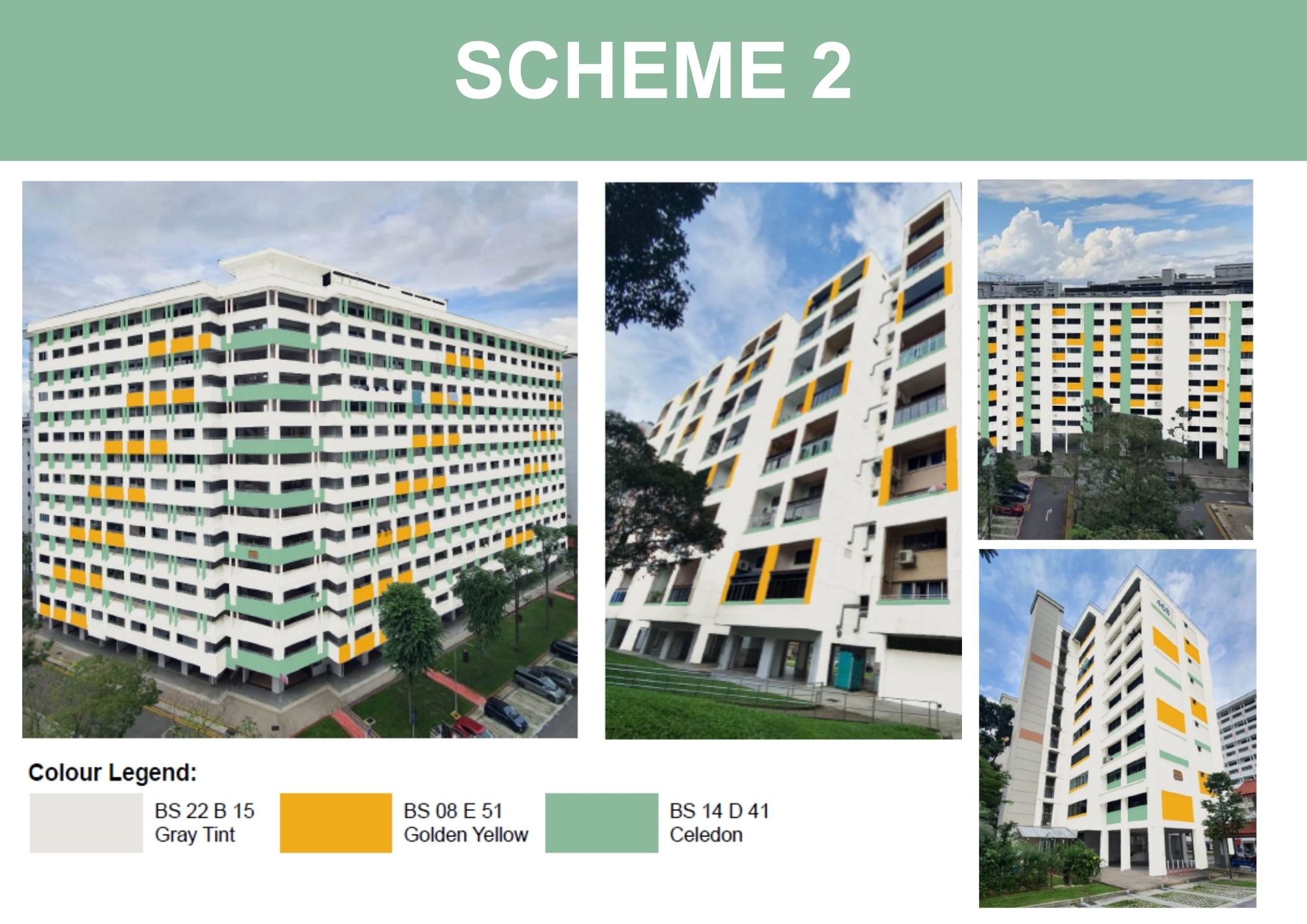 SCHEME 2

466

Colour Legend:

BS 22 B 15
Gray Tint

BS 08 E 51
Golden Yellow

BS 14 D 41
Celedon